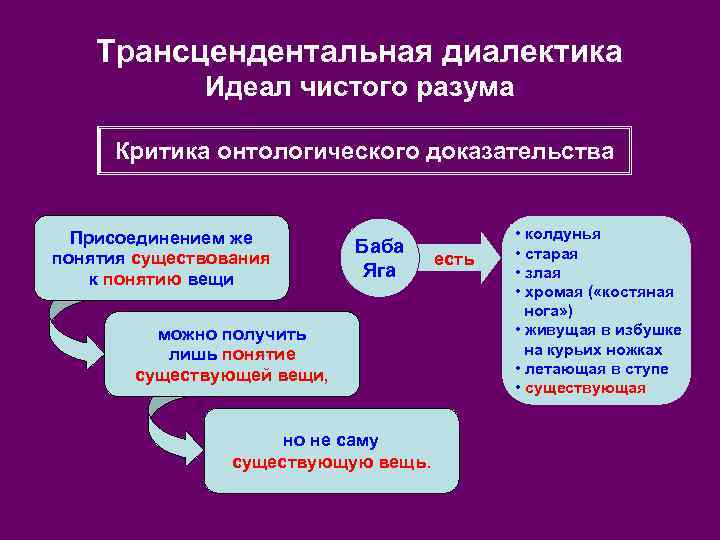 Трансцендентальная диалектика
Идеал чистого разума

Критика онтологического доказательства

Присоединением же понятия существования к понятию вещи

можно получить лишь понятие существующей вещи,

но не саму существующую вещь.

Баба Яга

есть

• колдунья
• старая
• злая
• хромая («костяная нога»)
• живущая в избушке на курьих ножках
• летающая в ступе
• существующая